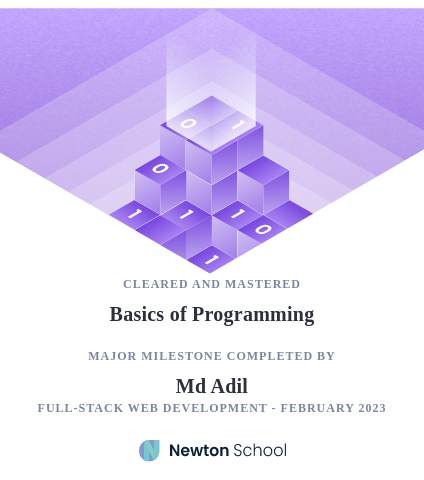 0 1
0
1 1 1 0
1

CLEARED AND MASTERED

Basics of Programming

MAJOR MILESTONE COMPLETED BY

Md Adil

FULL-STACK WEB DEVELOPMENT - FEBRUARY 2023

Newton School